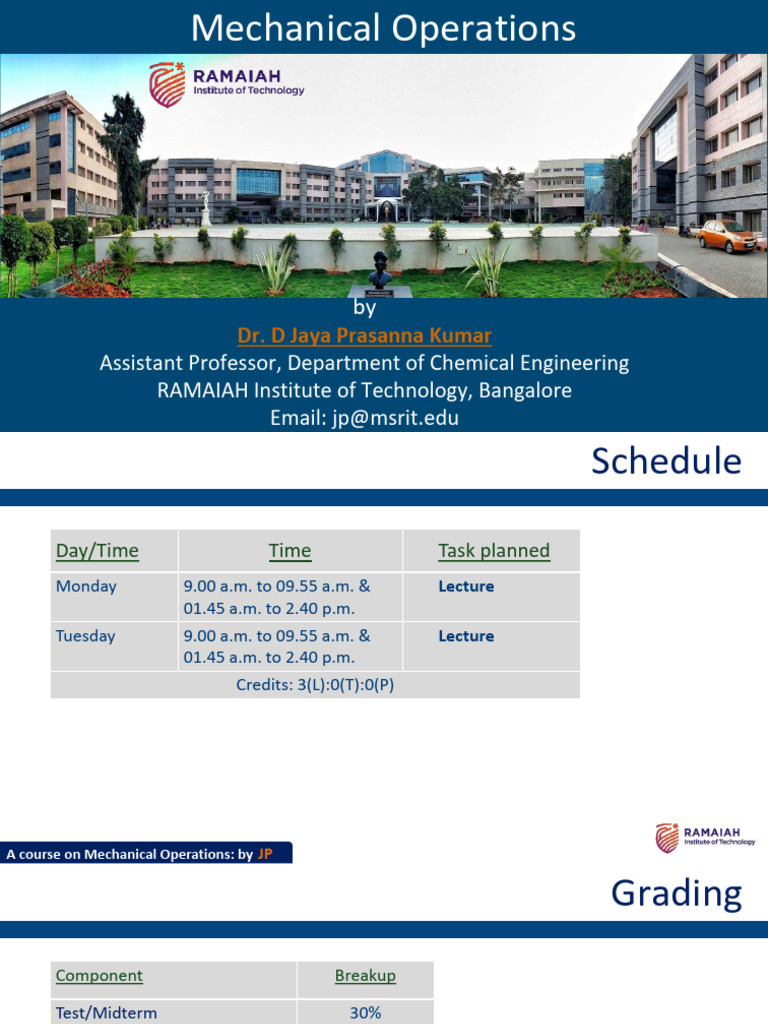 Mechanical Operations

RAMAIAH
Institute of Technology

by
Dr. D Jaya Prasanna Kumar
Assistant Professor, Department of Chemical Engineering
RAMAIAH Institute of Technology, Bangalore
Email: jp@msrit.edu

Schedule

| Day/Time | Time | Task planned |
|---|---|---|
| Monday | 9.00 a.m. to 09.55 a.m. & 01.45 a.m. to 2.40 p.m. | Lecture |
| Tuesday | 9.00 a.m. to 09.55 a.m. & 01.45 a.m. to 2.40 p.m. | Lecture |
| Credits: 3(L):0(T):0(P) | | |

A course on Mechanical Operations: by JP

RAMAIAH
Institute of Technology

Grading

| Component | Breakup |
|---|---|
| Test/Midterm | 30% |